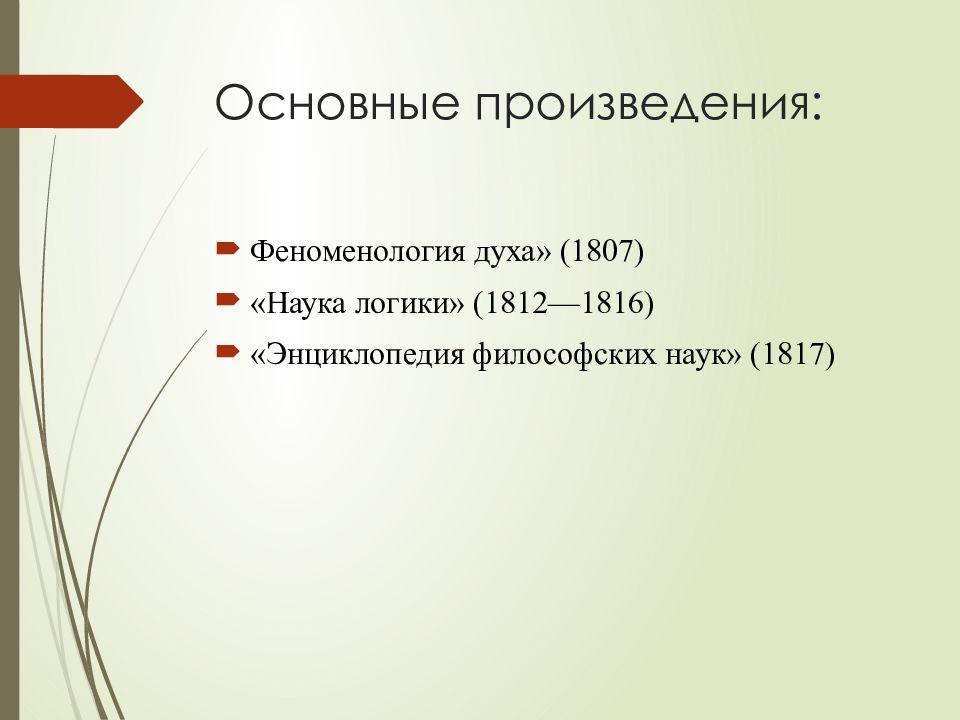 Основные произведения:

Феноменология духа» (1807)

«Наука логики» (1812—1816)

«Энциклопедия философских наук» (1817)